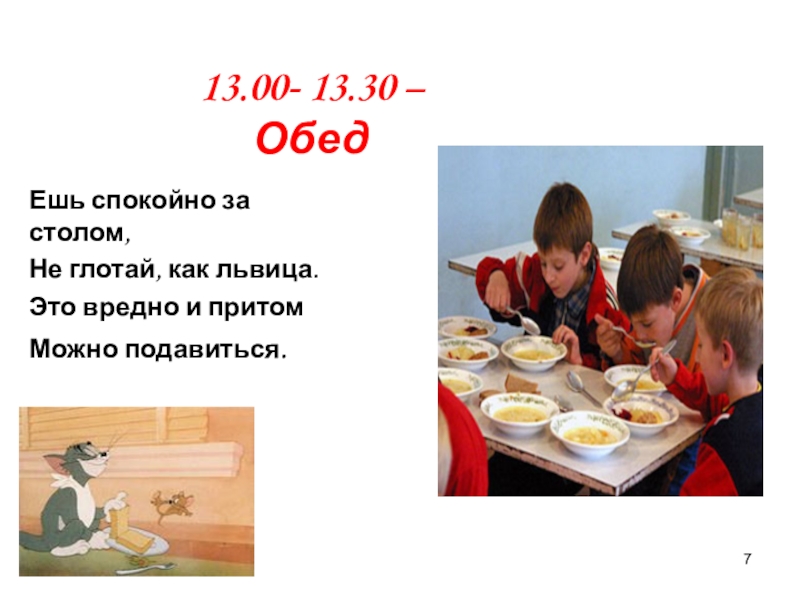 13.00- 13.30 –
Обед

Ешь спокойно за столом,
Не глотай, как львица.
Это вредно и притом
Можно подавиться.

7